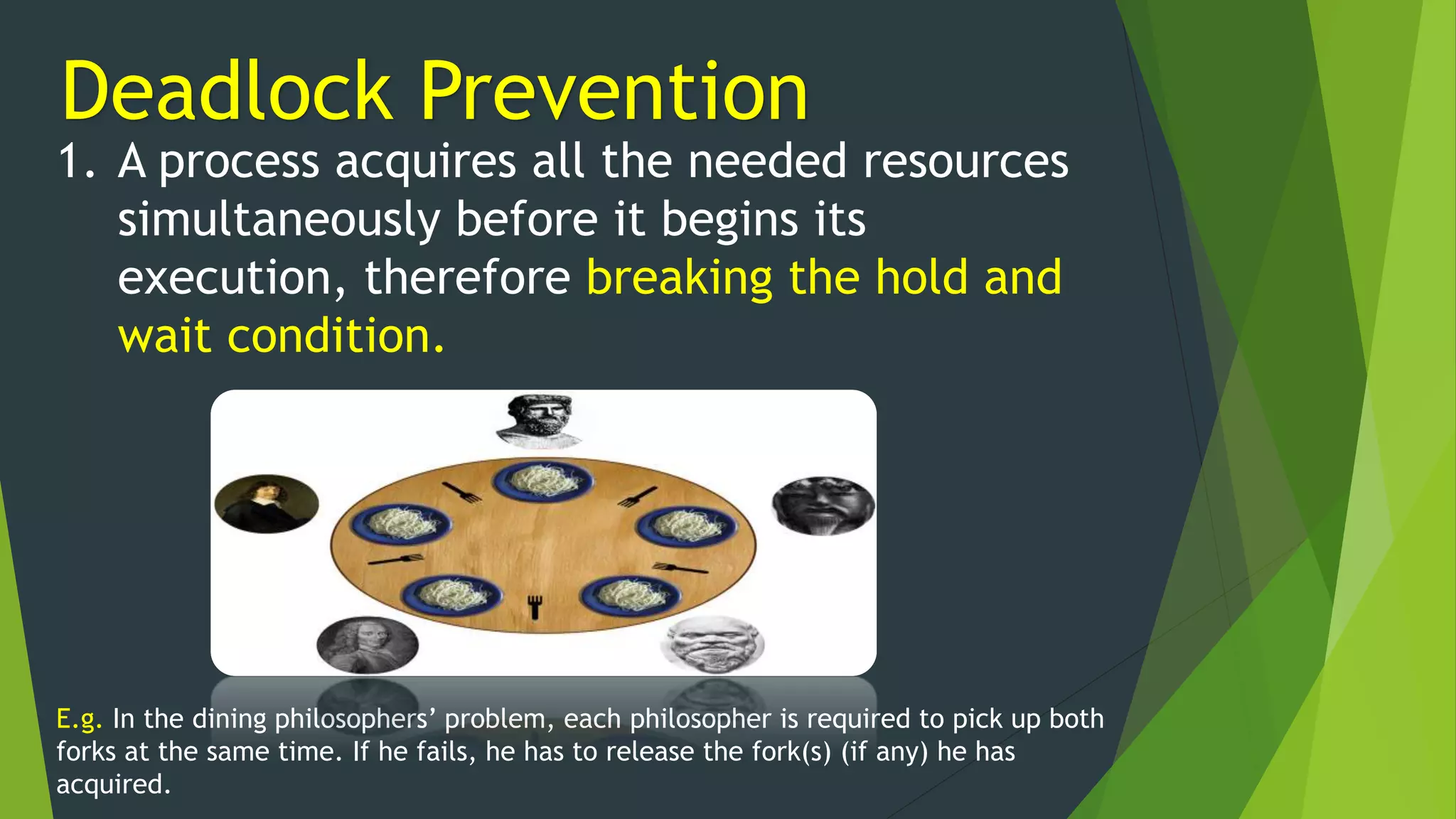 Deadlock Prevention

1. A process acquires all the needed resources simultaneously before it begins its execution, therefore breaking the hold and wait condition.

E.g. In the dining philosophers' problem, each philosopher is required to pick up both forks at the same time. If he fails, he has to release the fork(s) (if any) he has acquired.